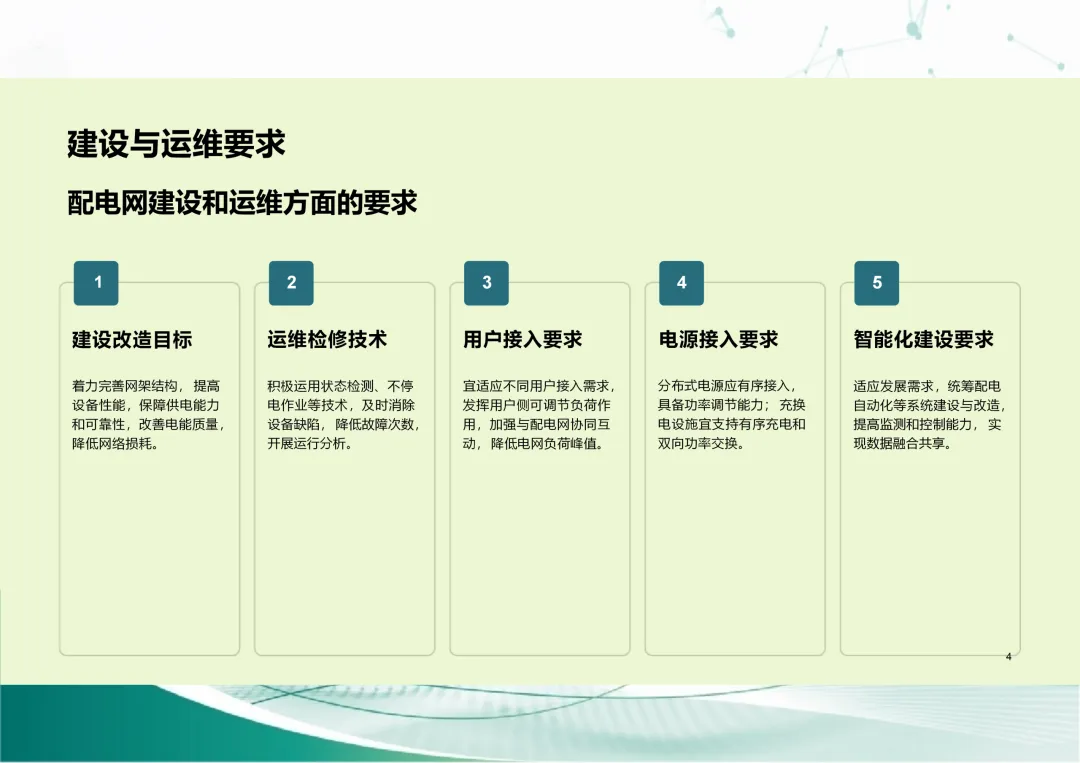 建设与运维要求

配电网建设和运维方面的要求

1

建设改造目标

着力完善网架结构，提高设备性能，保障供电能力和可靠性，改善电能质量，降低网络损耗。

2

运维检修技术

积极运用状态检测、不停电作业等技术，及时消除设备缺陷，降低故障次数，开展运行分析。

3

用户接入要求

宜适应不同用户接入需求，发挥用户侧可调节负荷作用，加强与配电网协同互动，降低电网负荷峰值。

4

电源接入要求

分布式电源应有序接入，具备功率调节能力；充换电设施宜支持有序充电和双向功率交换。

5

智能化建设要求

适应发展需求，统筹配电自动化等系统建设与改造，提高监测和控制能力，实现数据融合共享。

4